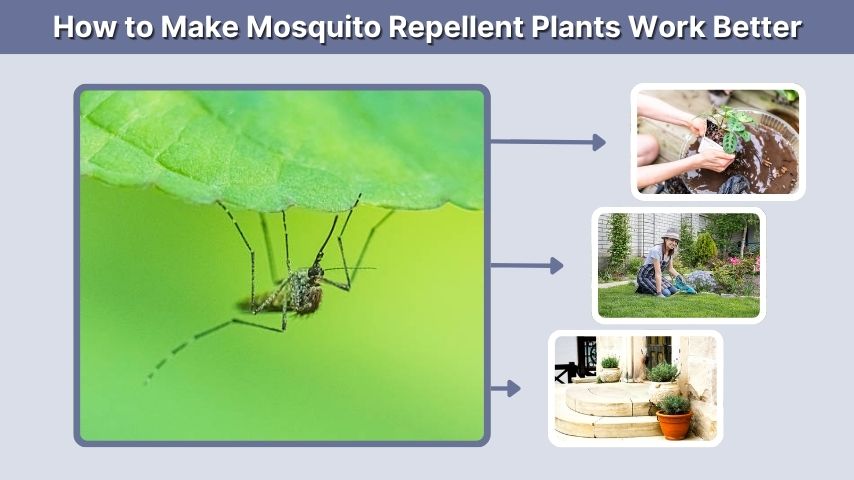 How to Make Mosquito Repellent Plants Work Better